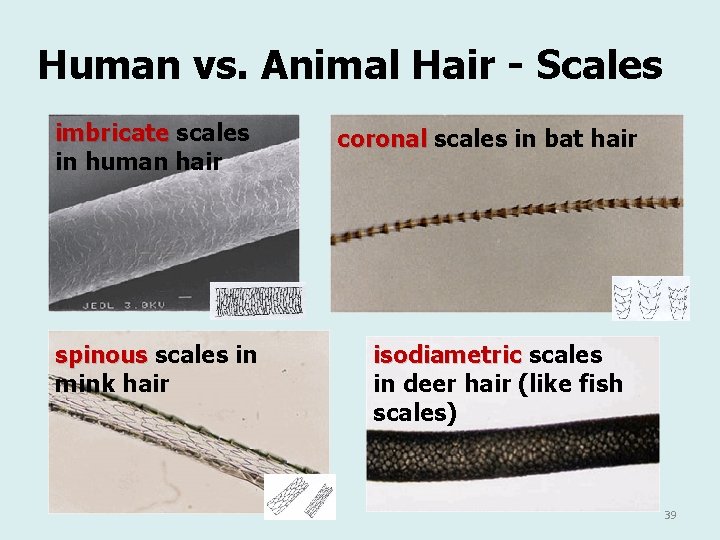 Human vs. Animal Hair - Scales

imbricate scales in human hair

JEOL 3.0KV

coronal scales in bat hair

spinous scales in mink hair

isodiametric scales in deer hair (like fish scales)

39